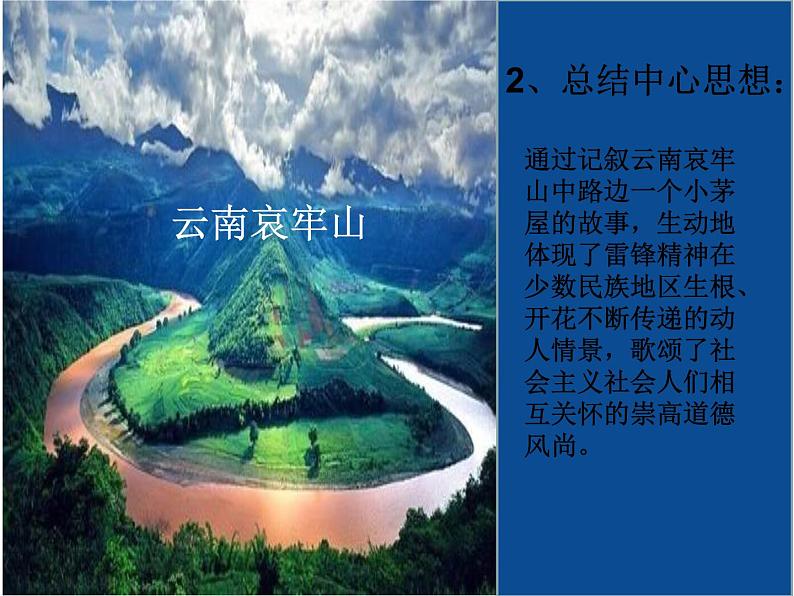 云南哀牢山

2、总结中心思想：

通过记叙云南哀牢山中路边一个小茅屋的故事，生动地体现了雷锋精神在少数民族地区生根、开花不断传递的动人情景，歌颂了社会主义社会人们相互关怀的崇高道德风尚。